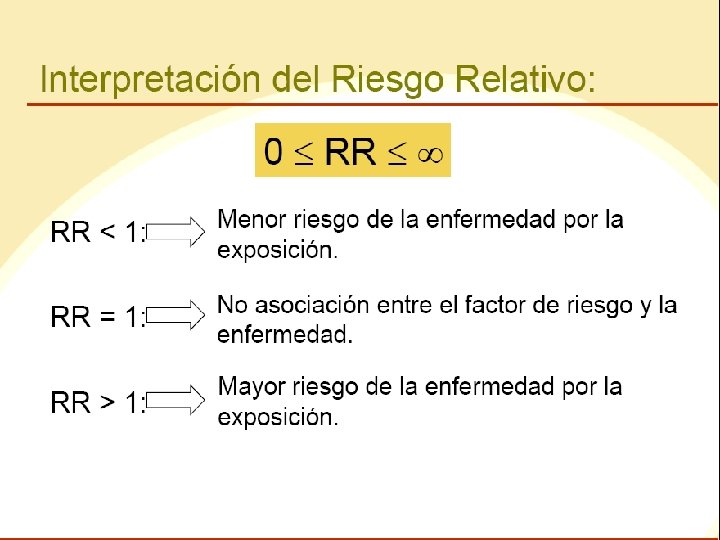 Interpretación del Riesgo Relativo:

$0 \leq RR \leq \infty$

RR < 1: Menor riesgo de la enfermedad por la exposición.

RR = 1: No asociación entre el factor de riesgo y la enfermedad.

RR > 1: Mayor riesgo de la enfermedad por la exposición.